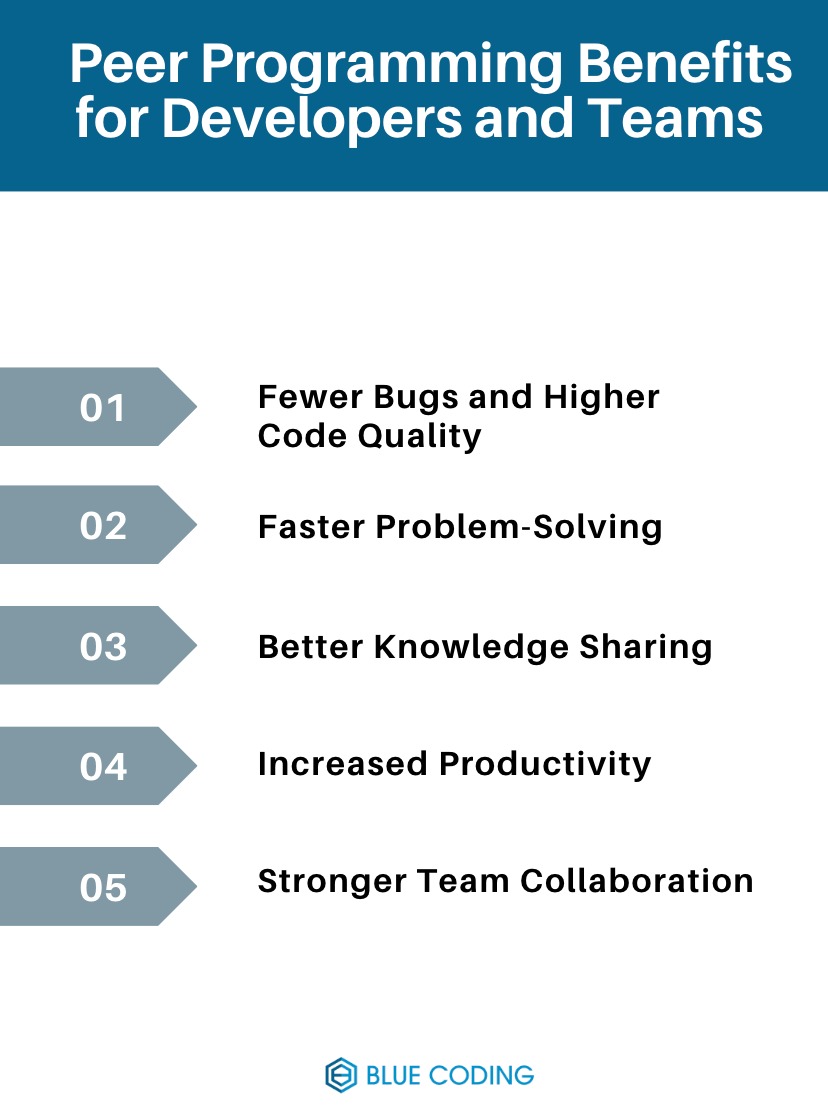 Peer Programming Benefits for Developers and Teams

01 Fewer Bugs and Higher Code Quality

02 Faster Problem-Solving

03 Better Knowledge Sharing

04 Increased Productivity

05 Stronger Team Collaboration

BLUE CODING